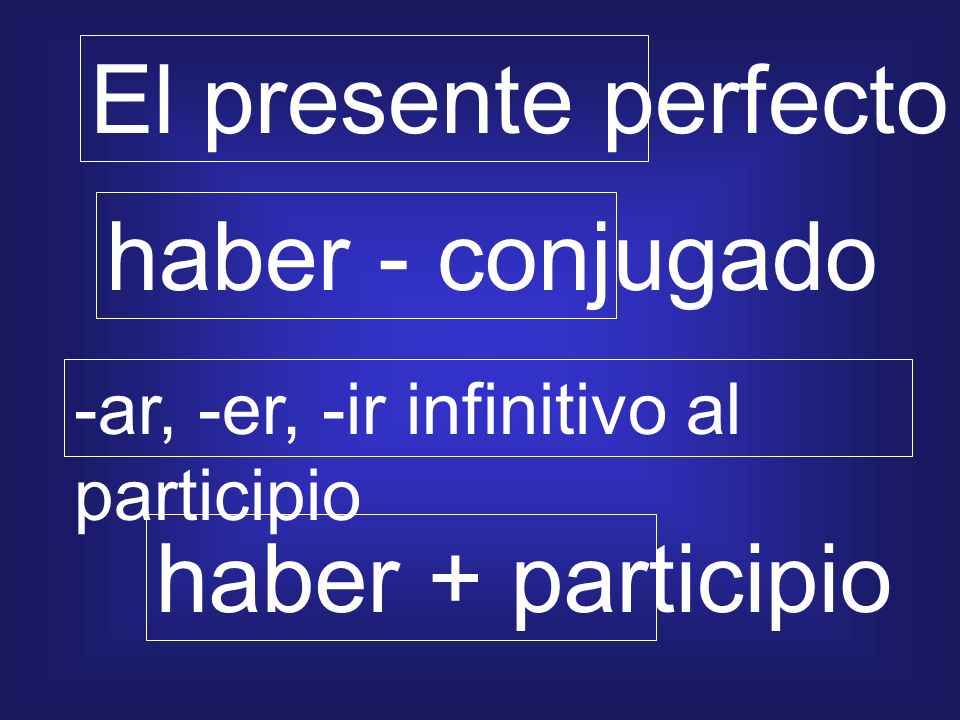 El presente perfecto

haber - conjugado

-ar, -er, -ir infinitivo al participio

haber + participio